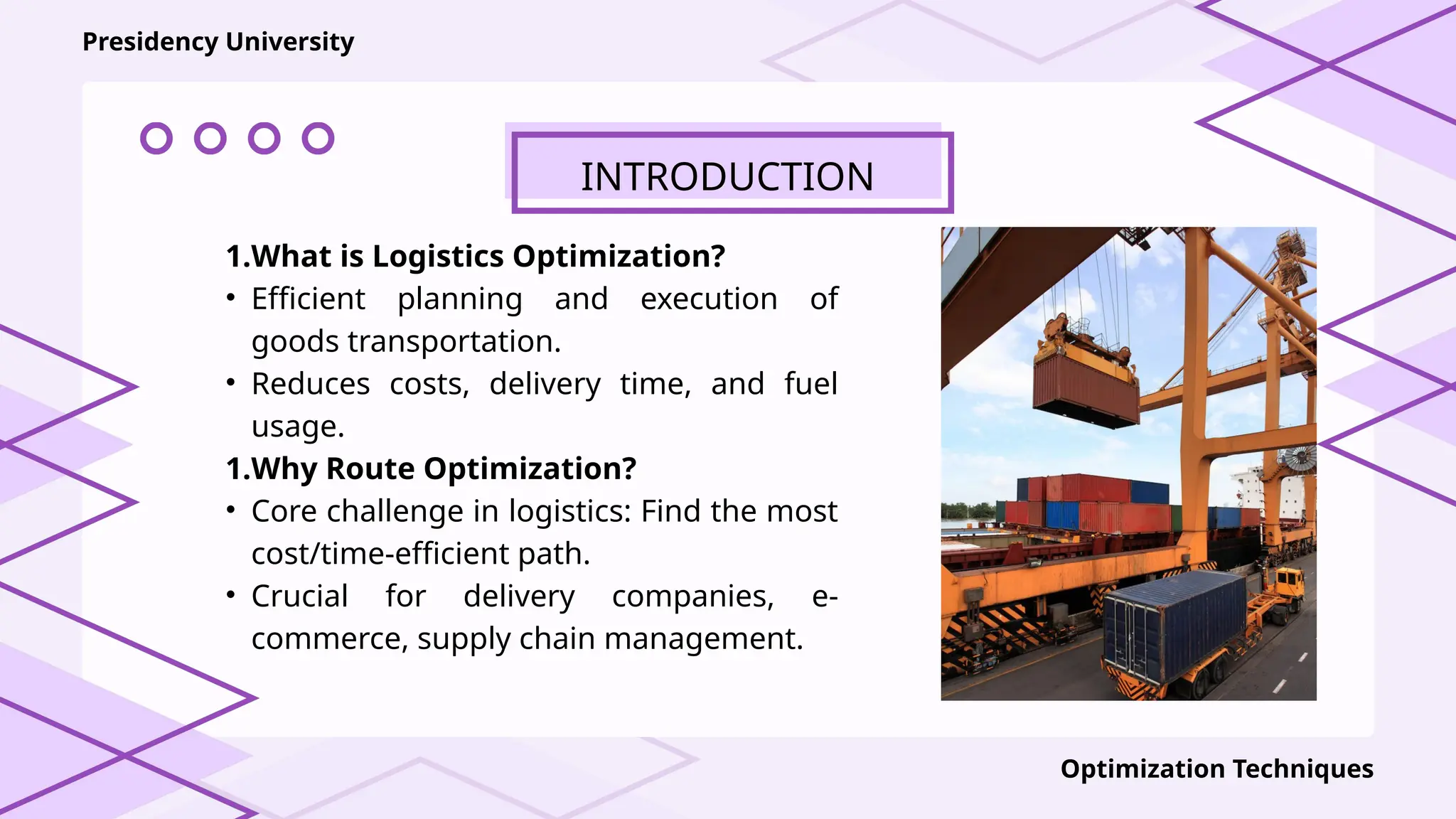 Presidency University

INTRODUCTION

1.What is Logistics Optimization?

• Efficient planning and execution of goods transportation.

• Reduces costs, delivery time, and fuel usage.

1.Why Route Optimization?

• Core challenge in logistics: Find the most cost/time-efficient path.

• Crucial for delivery companies, e-commerce, supply chain management.

Optimization Techniques